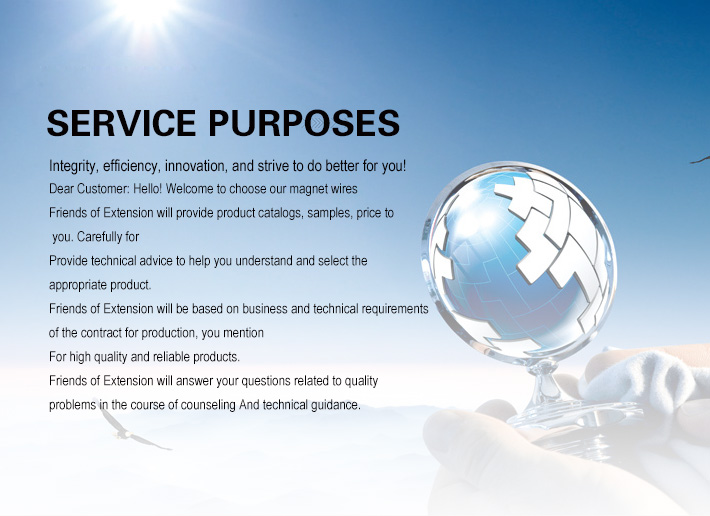 SERVICE PURPOSES

Integrity, efficiency, innovation, and strive to do better for you!

Dear Customer: Hello! Welcome to choose our magnet wires

Friends of Extension will provide product catalogs, samples, price to you. Carefully for

Provide technical advice to help you understand and select the appropriate product.

Friends of Extension will be based on business and technical requirements of the contract for production, you mention

For high quality and reliable products.

Friends of Extension will answer your questions related to quality problems in the course of counseling And technical guidance.